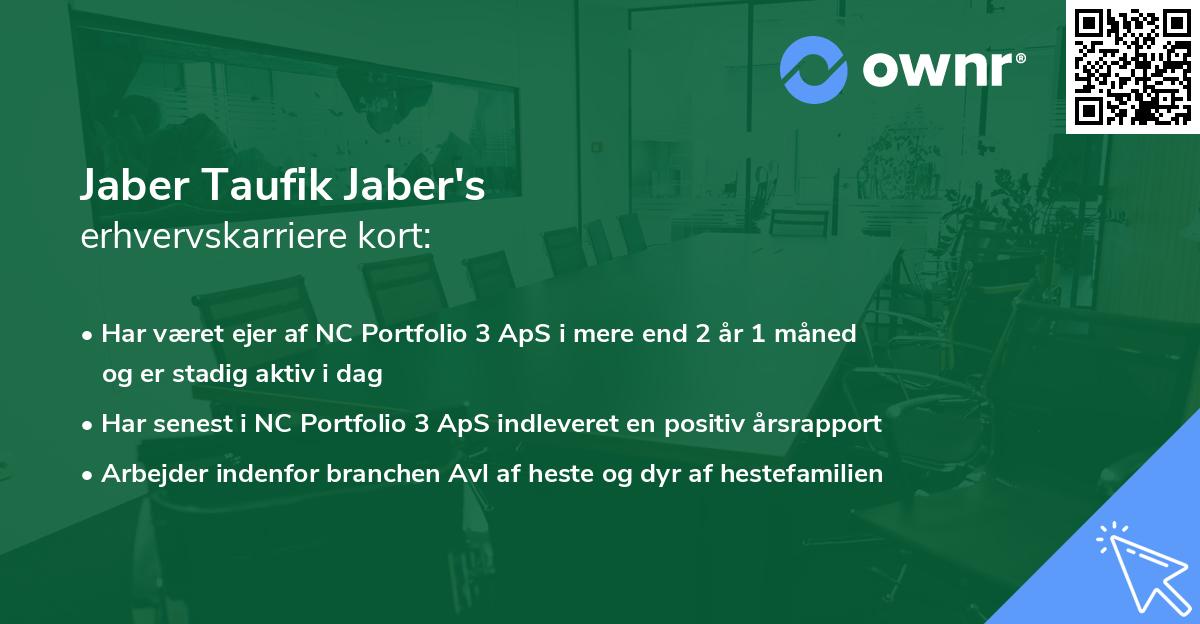 ownr®

Jaber Taufik Jaber's
erhvervskarriere kort:

• Har været ejer af NC Portfolio 3 ApS i mere end 2 år 1 måned og er stadig aktiv i dag
• Har senest i NC Portfolio 3 ApS indleveret en positiv årsrapport
• Arbejder indenfor branchen Avl af heste og dyr af hestefamilien